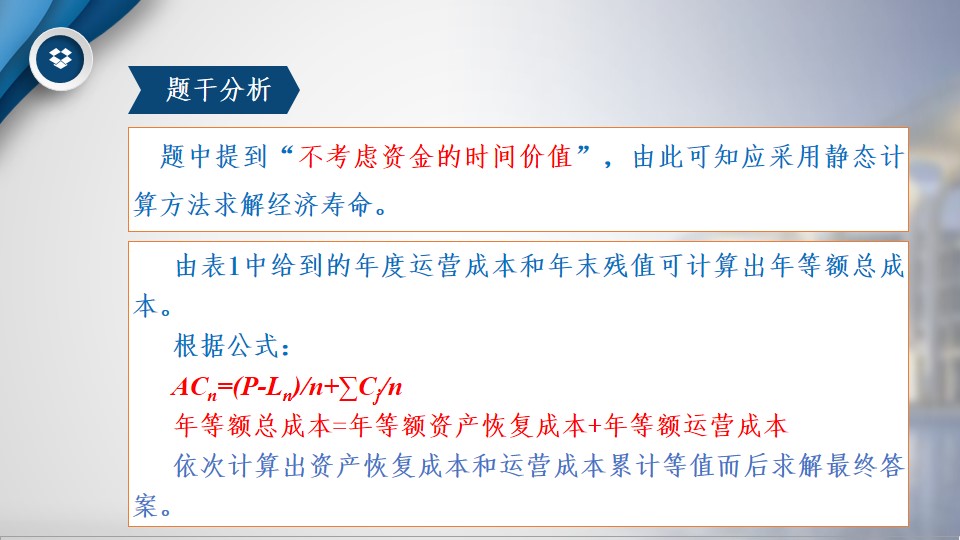 题干分析

题中提到“不考虑资金的时间价值”，由此可知应采用静态计算方法求解经济寿命。

由表1中给到的年度运营成本和年末残值可计算出年等额总成本。

根据公式：

$AC_n=(P-L_n)/n+\sum C_j/n$

年等额总成本=年等额资产恢复成本+年等额运营成本

依次计算出资产恢复成本和运营成本累计等值而后求解最终答案。